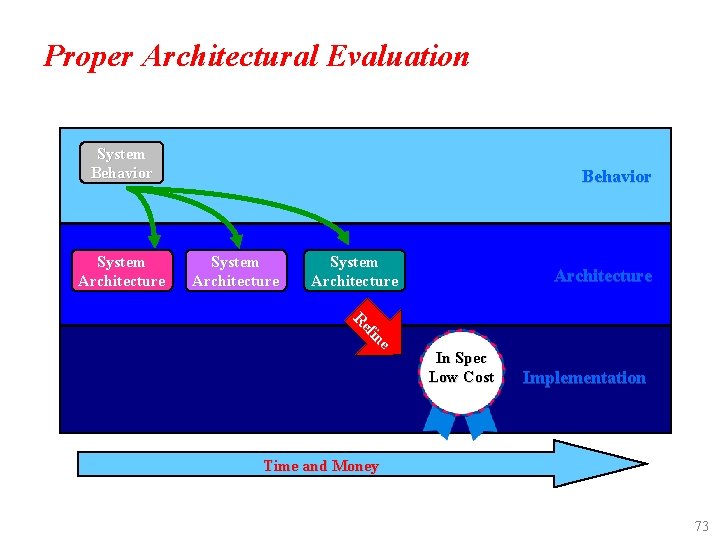 Proper Architectural Evaluation

System Behavior

Behavior

System Architecture

System Architecture

System Architecture

Architecture

Refine

In Spec Low Cost

Implementation

Time and Money

73